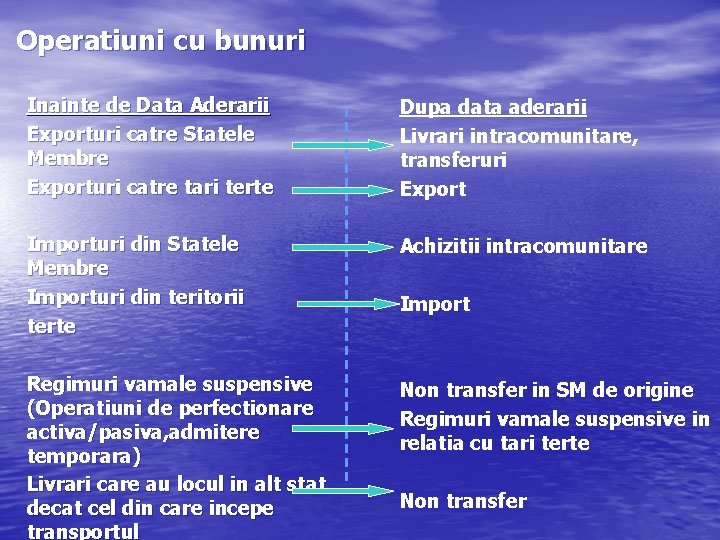 Operatiuni cu bunuri

Inainte de Data Aderarii

Exporturi catre Statele Membre

Exporturi catre tari terte

Importuri din Statele Membre

Importuri din teritorii terte

Regimuri vamale suspensive (Operatiuni de perfectionare activa/pasiva,admitere temporara)

Livrari care au locul in alt stat decat cel din care incepe transportul

Dupa data aderarii

Livrari intracomunitare, transferuri

Export

Achizitii intracomunitare

Import

Non transfer in SM de origine

Regimuri vamale suspensive in relatia cu tari terte

Non transfer